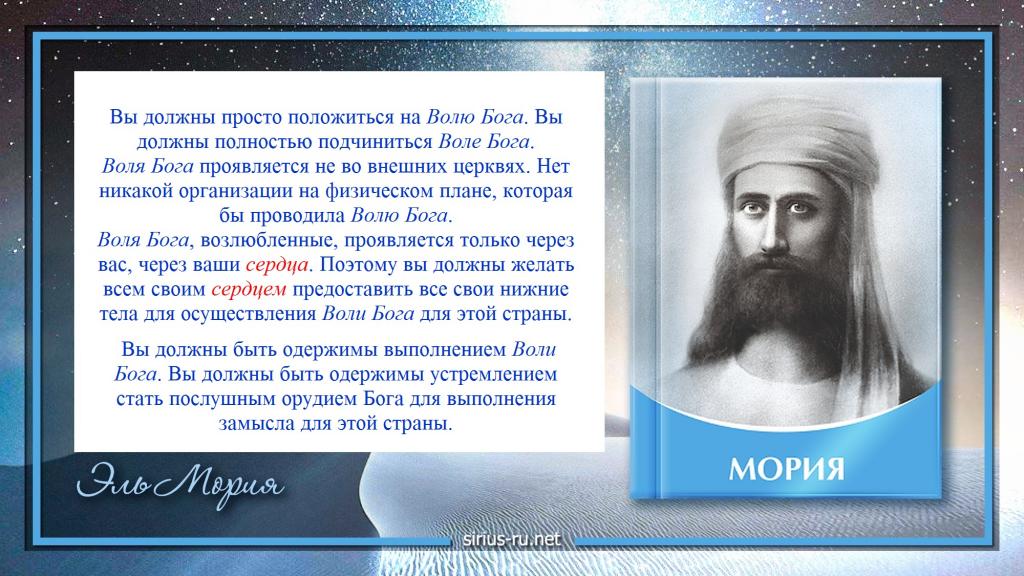 Вы должны просто положиться на Волю Бога. Вы должны полностью подчиниться Воле Бога.
Воля Бога проявляется не во внешних церквях. Нет никакой организации на физическом плане, которая бы проводила Волю Бога.
Воля Бога, возлюбленные, проявляется только через вас, через ваши сердца. Поэтому вы должны желать всем своим сердцем предоставить все свои нижние тела для осуществления Воли Бога для этой страны.

Вы должны быть одержимы выполнением Воли Бога. Вы должны быть одержимы устремлением стать послушным орудием Бога для выполнения замысла для этой страны.

Эль Мория

МОРИЯ

sirius-ru.net